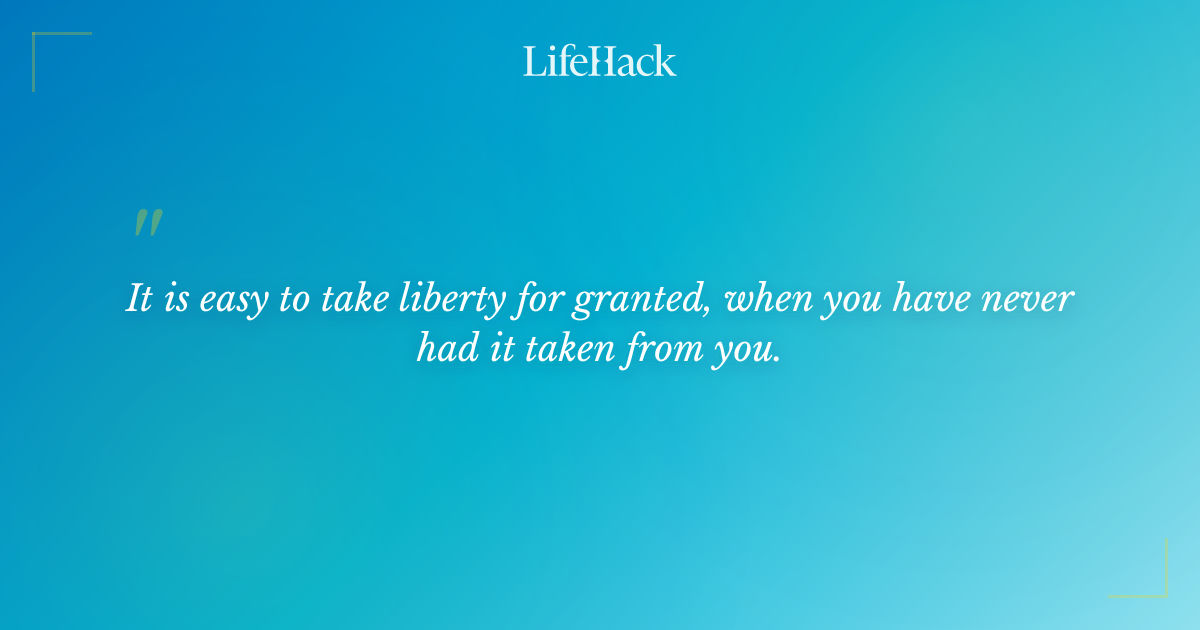 LifeHack

"

It is easy to take liberty for granted, when you have never had it taken from you.